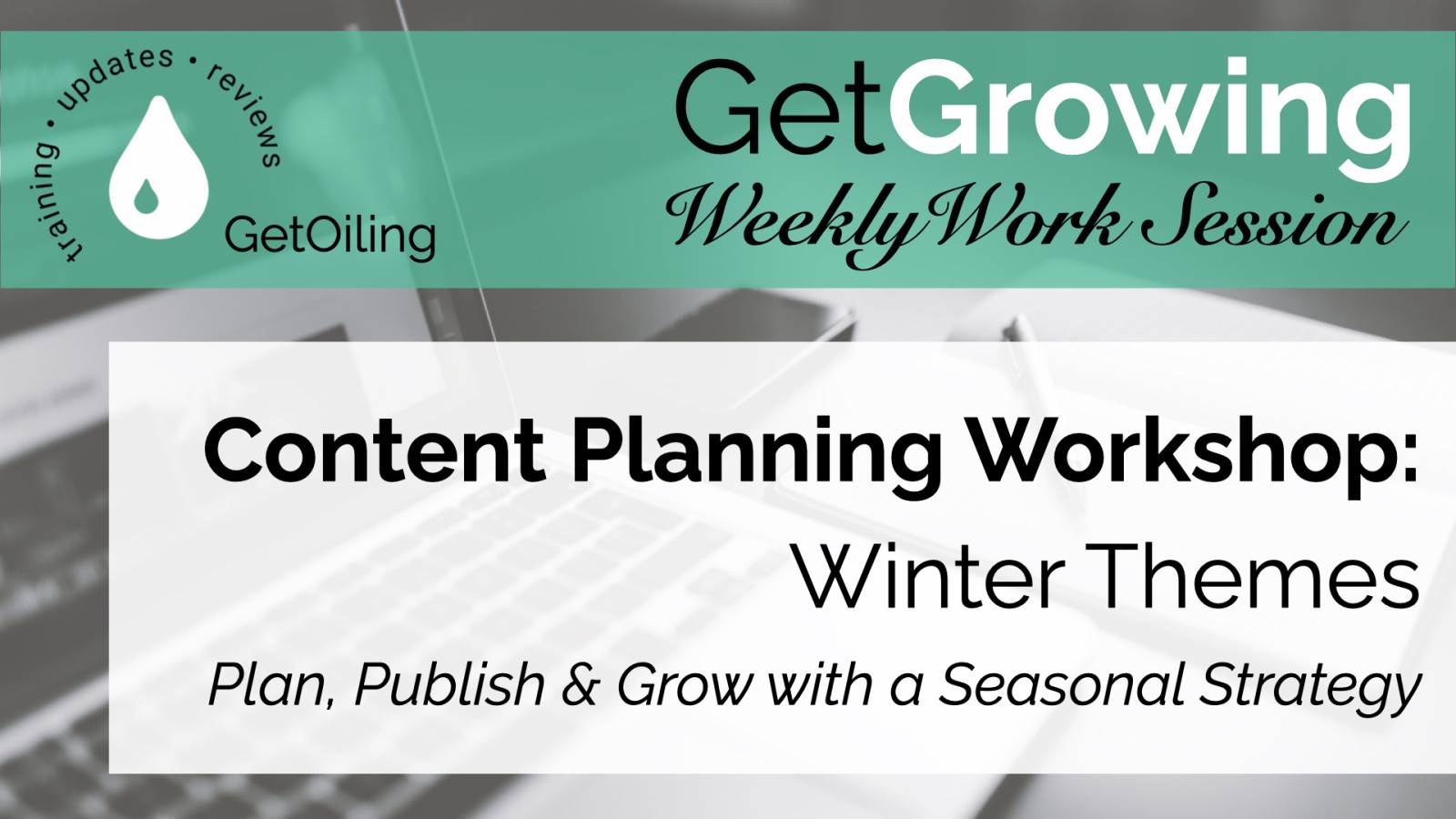 training • updates • reviews
GetOiling

GetGrowing
Weekly Work Session

Content Planning Workshop:
Winter Themes
Plan, Publish & Grow with a Seasonal Strategy